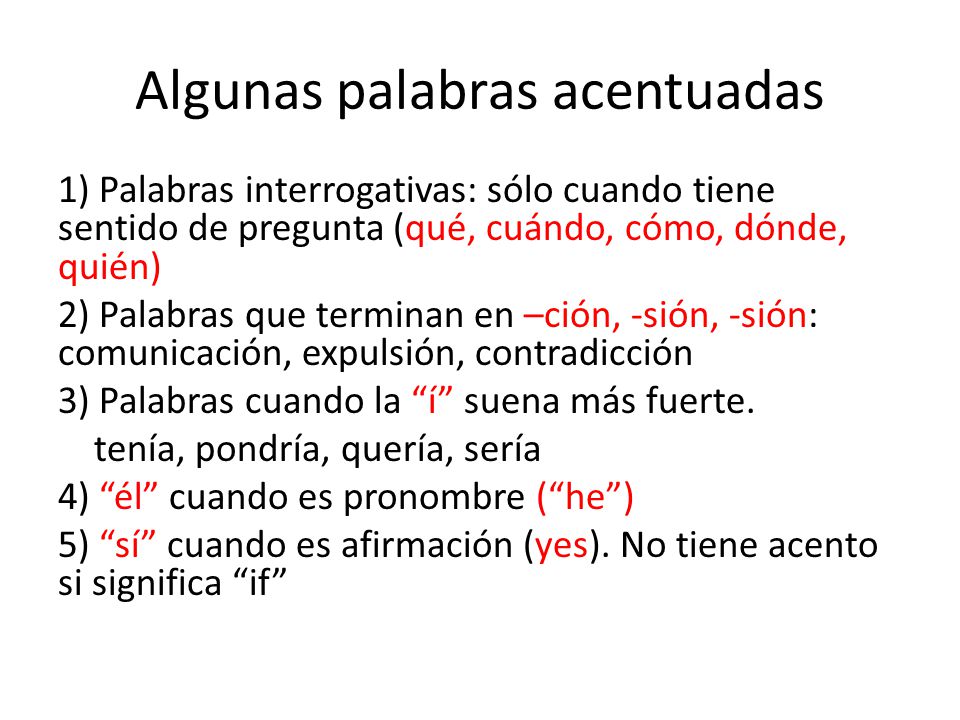 Algunas palabras acentuadas

1) Palabras interrogativas: sólo cuando tiene sentido de pregunta (qué, cuándo, cómo, dónde, quién)

2) Palabras que terminan en –ción, -sión, -sión: comunicación, expulsión, contradicción

3) Palabras cuando la “í” suena más fuerte.

tenía, pondría, quería, sería

4) “él” cuando es pronombre (“he”)

5) “sí” cuando es afirmación (yes). No tiene acento si significa “if”